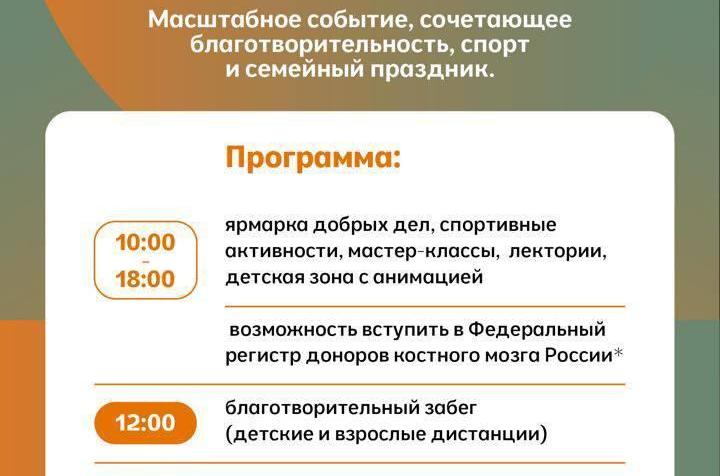 Масштабное событие, сочетающее благотворительность, спорт и семейный праздник.

Программа:

10:00 - 18:00

ярмарка добрых дел, спортивные активности, мастер-классы, лектории, детская зона с анимацией

возможность вступить в Федеральный регистр доноров костного мозга России*

12:00

благотворительный забег (детские и взрослые дистанции)